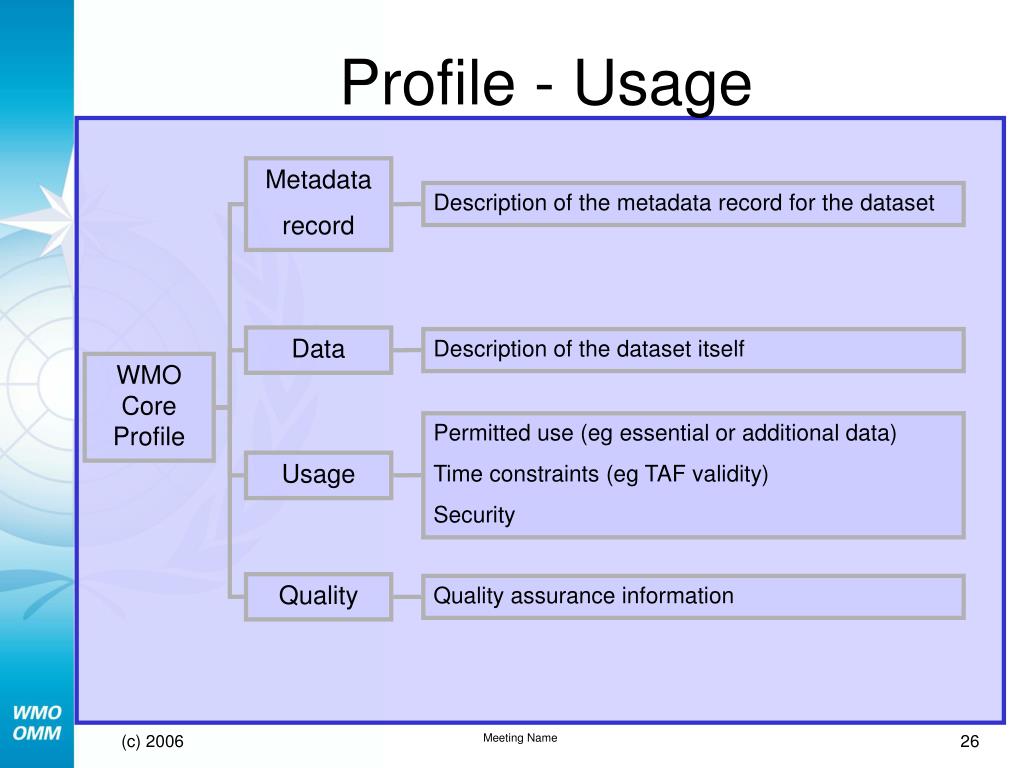 Profile - Usage

WMO Core Profile

Metadata record

Description of the metadata record for the dataset

Data

Description of the dataset itself

Usage

Permitted use (eg essential or additional data)
Time constraints (eg TAF validity)
Security

Quality

Quality assurance information

WMO
OMM

(c) 2006

Meeting Name

26